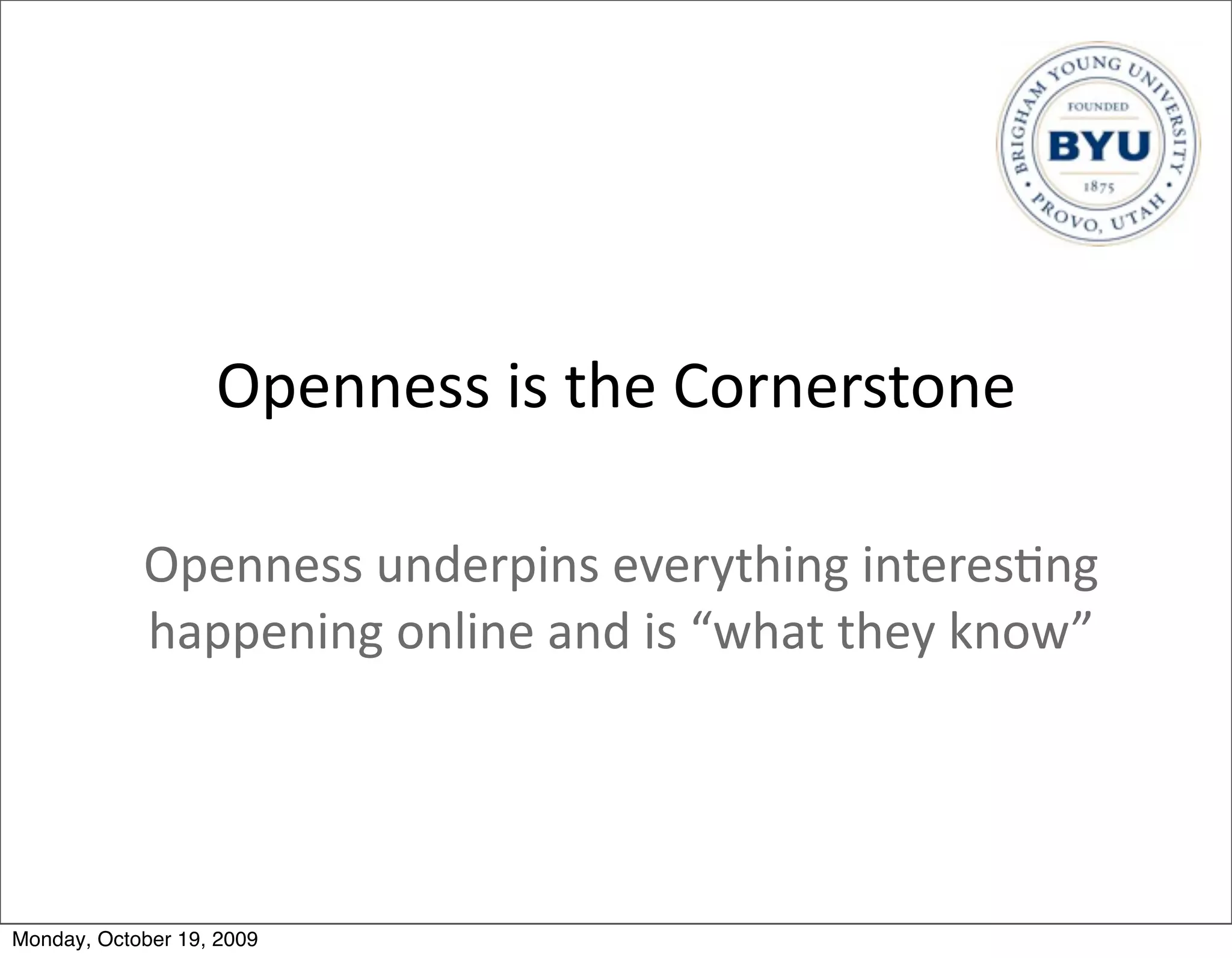 BRIGHAM YOUNG UNIVERSITY
FOUNDED
BYU
1875
PROVO, UTAH

Openness is the Cornerstone

Openness underpins everything interesting happening online and is “what they know”

Monday, October 19, 2009